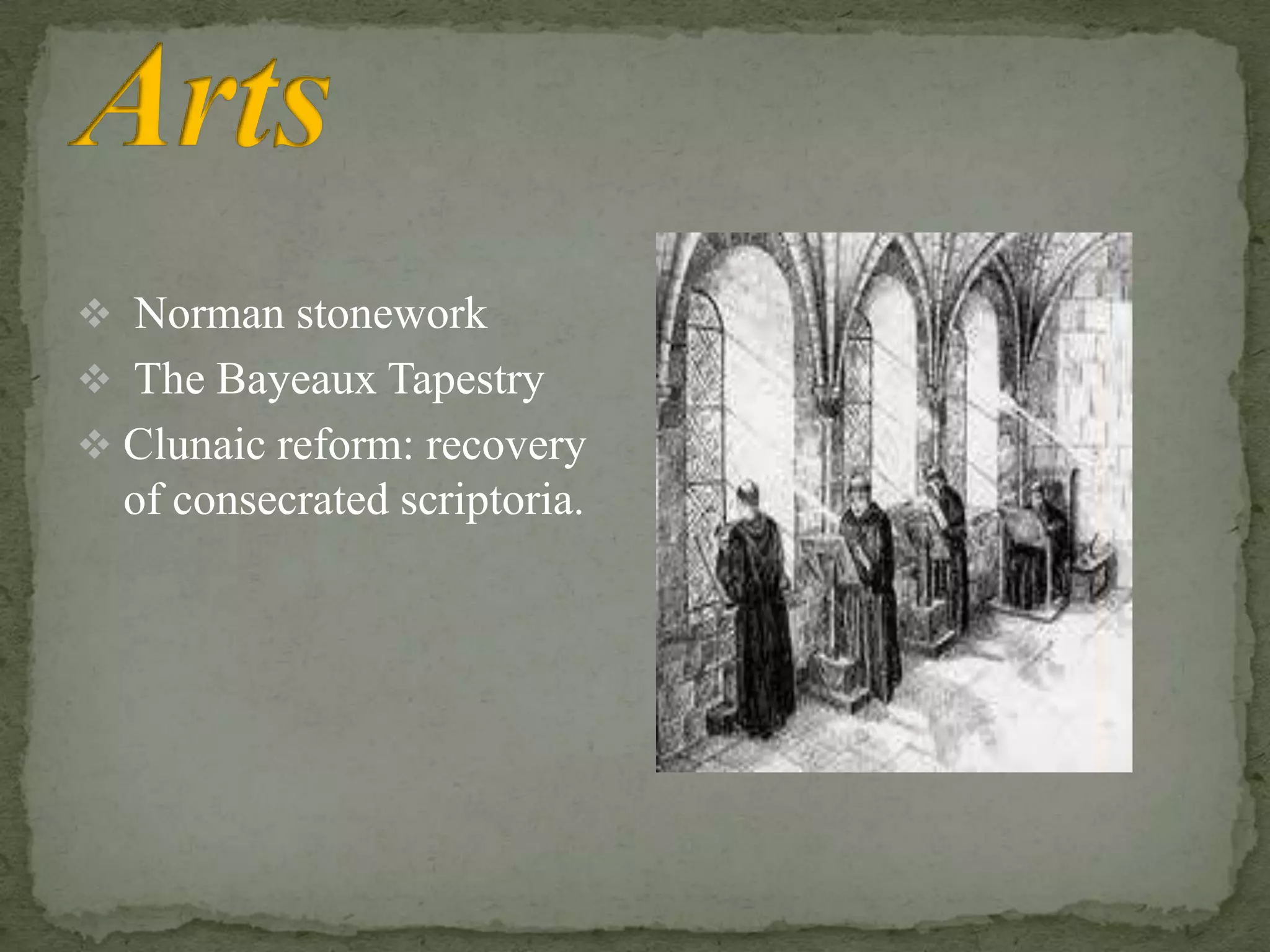 Arts

❖ Norman stonework
❖ The Bayeaux Tapestry
❖ Clunaic reform: recovery of consecrated scriptoria.